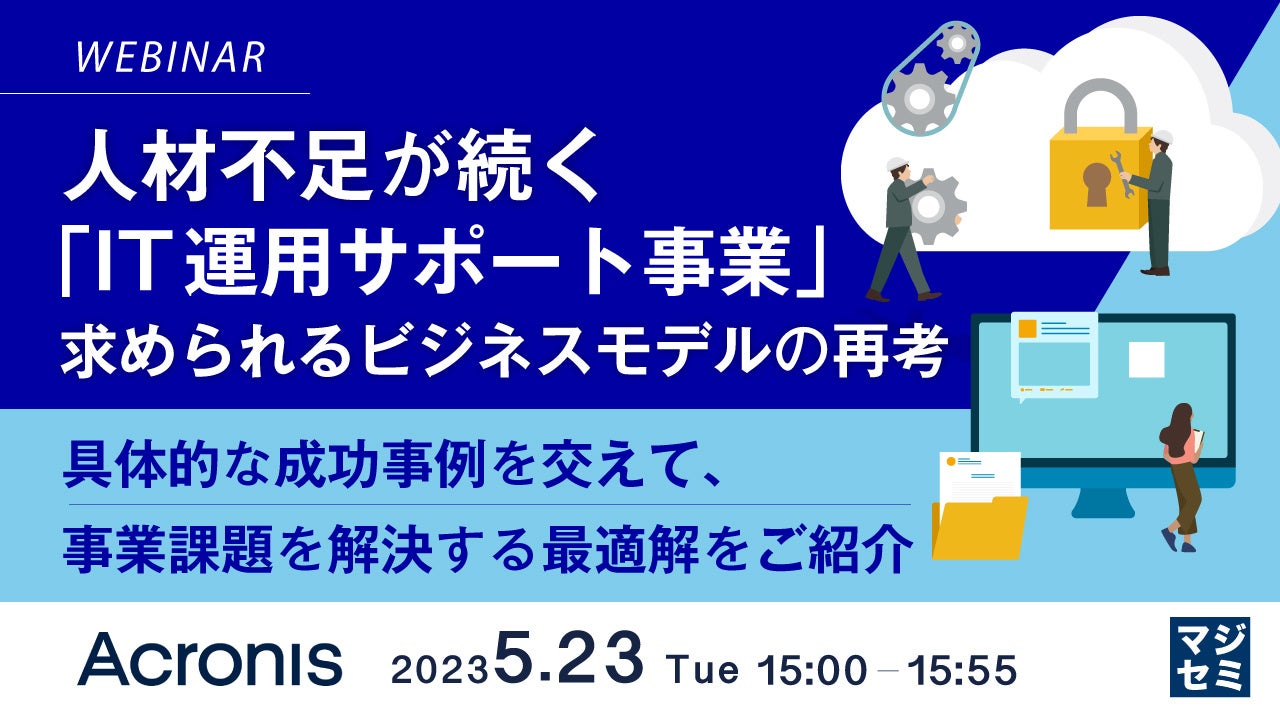 WEBINAR

人材不足が続く
「IT運用サポート事業」
求められるビジネスモデルの再考

具体的な成功事例を交えて、
事業課題を解決する最適解をご紹介

Acronis 2023 5.23 Tue 15:00 – 15:55

マジセミ